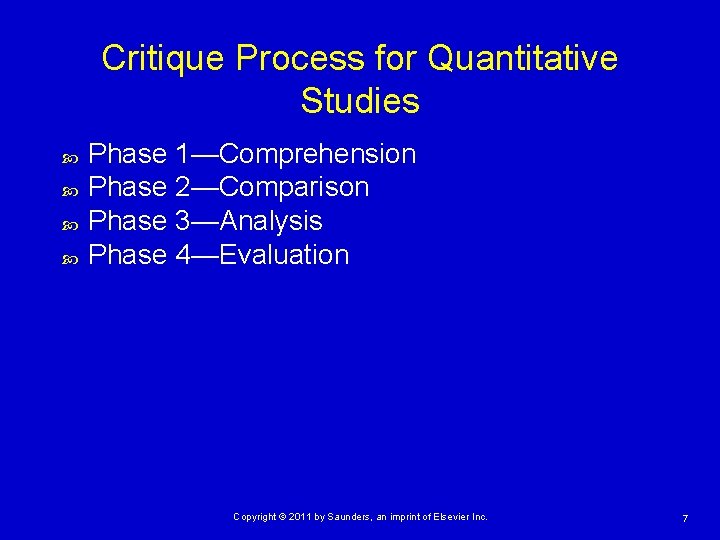 Critique Process for Quantitative Studies

Phase 1—Comprehension
Phase 2—Comparison
Phase 3—Analysis
Phase 4—Evaluation

Copyright © 2011 by Saunders, an imprint of Elsevier Inc.

7